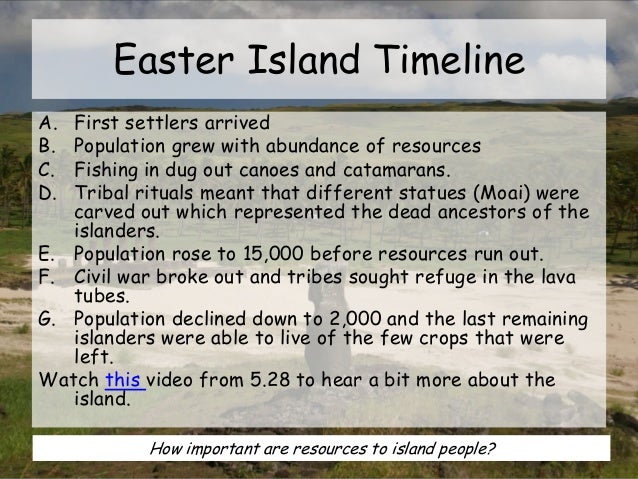 Easter Island Timeline

A. First settlers arrived
B. Population grew with abundance of resources
C. Fishing in dug out canoes and catamarans.
D. Tribal rituals meant that different statues (Moai) were carved out which represented the dead ancestors of the islanders.
E. Population rose to 15,000 before resources run out.
F. Civil war broke out and tribes sought refuge in the lava tubes.
G. Population declined down to 2,000 and the last remaining islanders were able to live of the few crops that were left.

Watch this video from 5.28 to hear a bit more about the island.

How important are resources to island people?